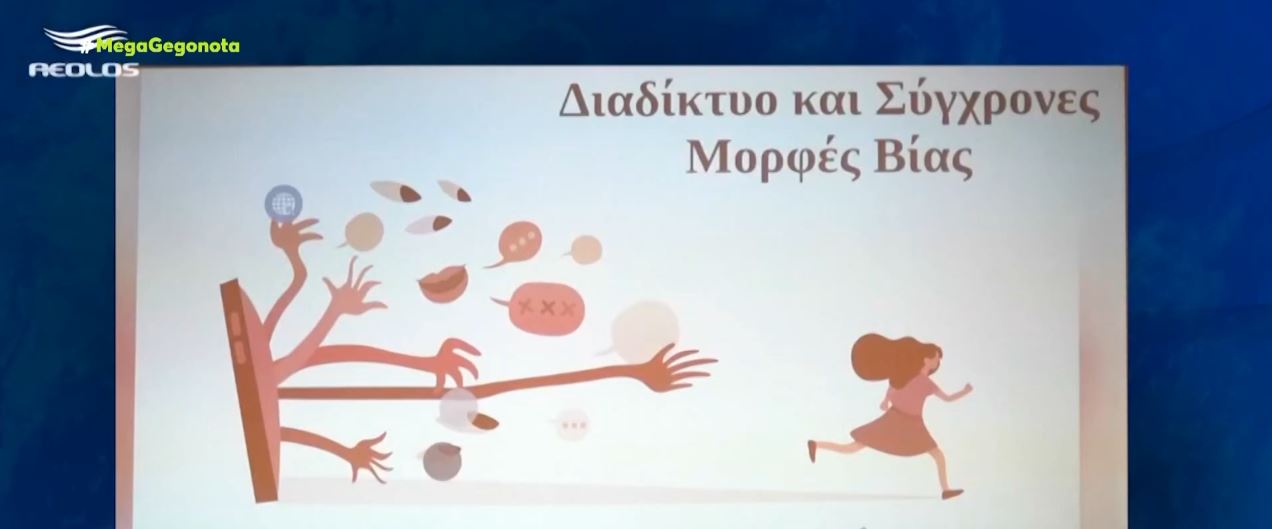 #MegaGegonota
AEOLOS

Διαδίκτυο και Σύγχρονες Μορφές Βίας